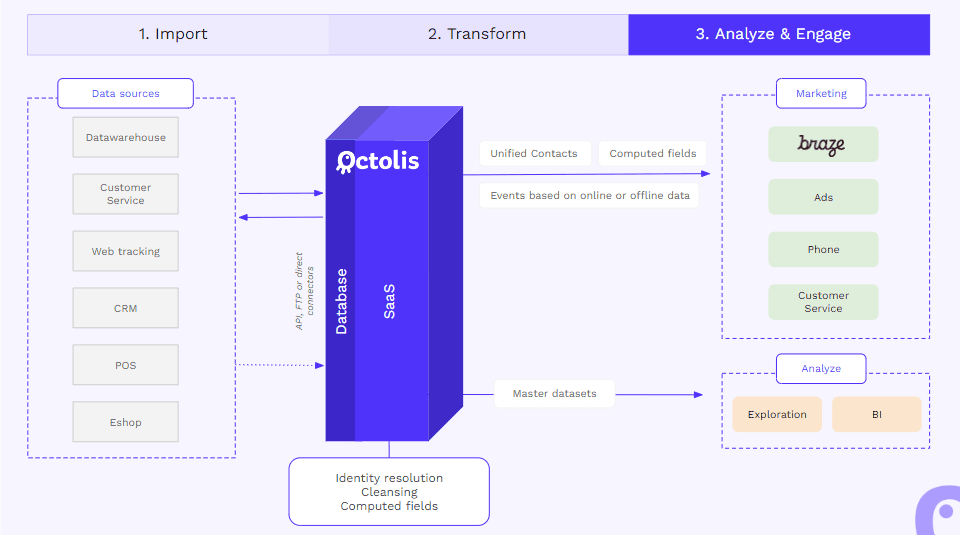 1. Import
2. Transform
3. Analyze & Engage

Data sources
Datawarehouse
Customer Service
Web tracking
CRM
POS
Eshop

API, FTP or direct connectors

Octolis
Database
SaaS

Unified Contacts
Computed fields
Events based on online or offline data

Master datasets

Identity resolution
Cleansing
Computed fields

Marketing
braze
Ads
Phone
Customer Service

Analyze
Exploration
BI